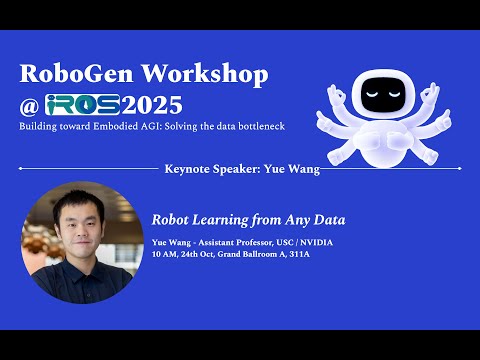 RoboGen Workshop
@ iROS2025
Building toward Embodied AGI: Solving the data bottleneck

Keynote Speaker: Yue Wang

Robot Learning from Any Data

Yue Wang - Assistant Professor, USC / NVIDIA
10 AM, 24th Oct, Grand Ballroom A, 311A